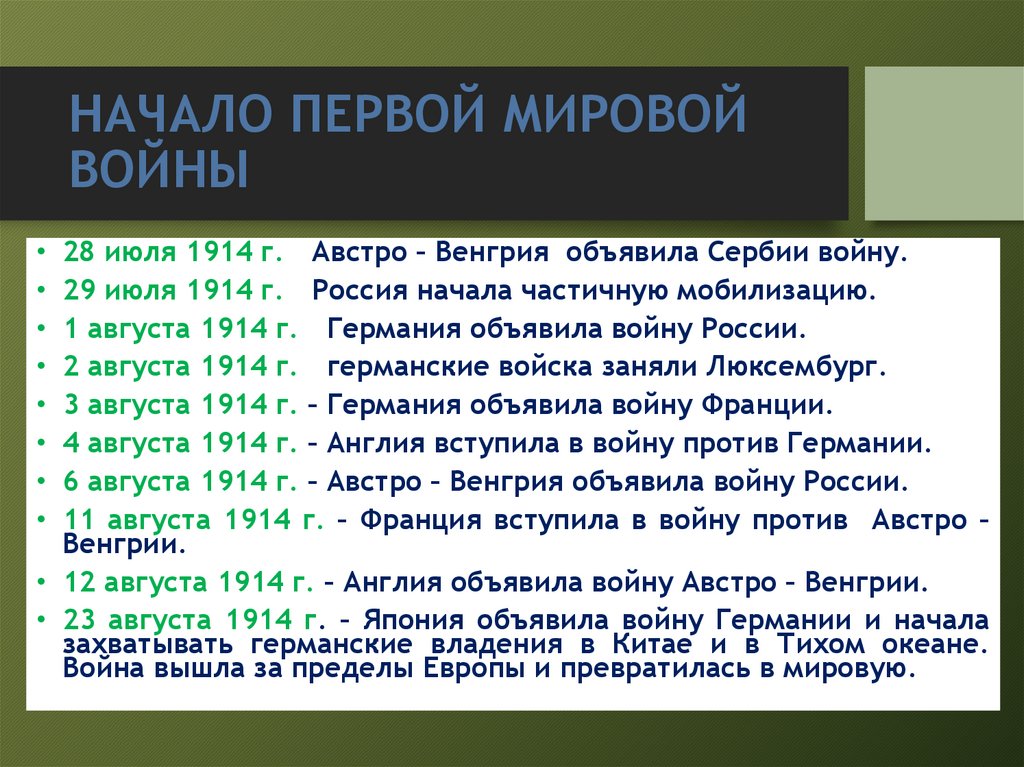 НАЧАЛО ПЕРВОЙ МИРОВОЙ ВОЙНЫ

• 28 июля 1914 г. Австро – Венгрия объявила Сербии войну.
• 29 июля 1914 г. Россия начала частичную мобилизацию.
• 1 августа 1914 г. Германия объявила войну России.
• 2 августа 1914 г. германские войска заняли Люксембург.
• 3 августа 1914 г. – Германия объявила войну Франции.
• 4 августа 1914 г. – Англия вступила в войну против Германии.
• 6 августа 1914 г. – Австро – Венгрия объявила войну России.
• 11 августа 1914 г. – Франция вступила в войну против Австро – Венгрии.
• 12 августа 1914 г. – Англия объявила войну Австро – Венгрии.
• 23 августа 1914 г. – Япония объявила войну Германии и начала захватывать германские владения в Китае и в Тихом океане. Война вышла за пределы Европы и превратилась в мировую.